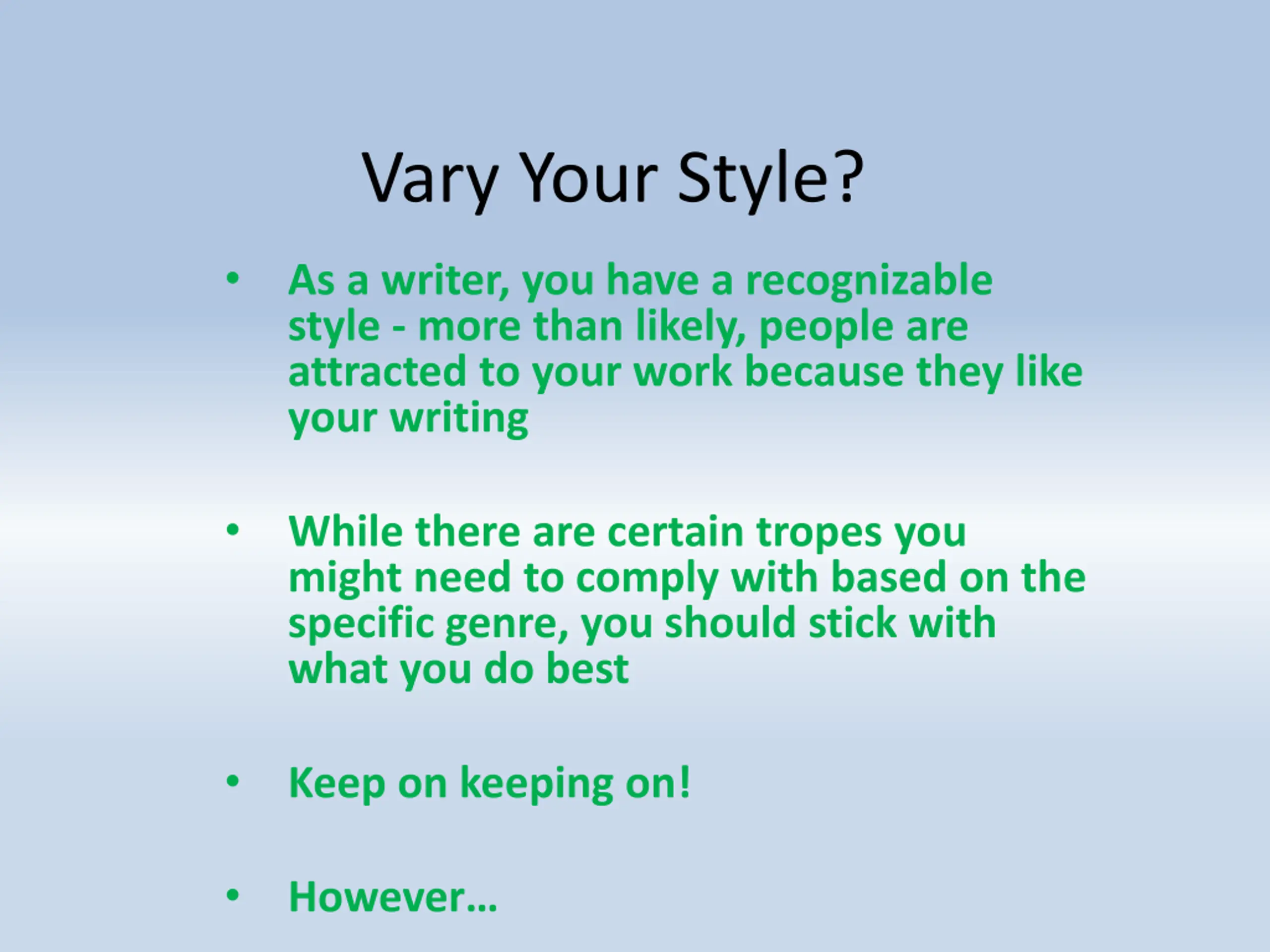 Vary Your Style?

• As a writer, you have a recognizable style - more than likely, people are attracted to your work because they like your writing

• While there are certain tropes you might need to comply with based on the specific genre, you should stick with what you do best

• Keep on keeping on!

• However…